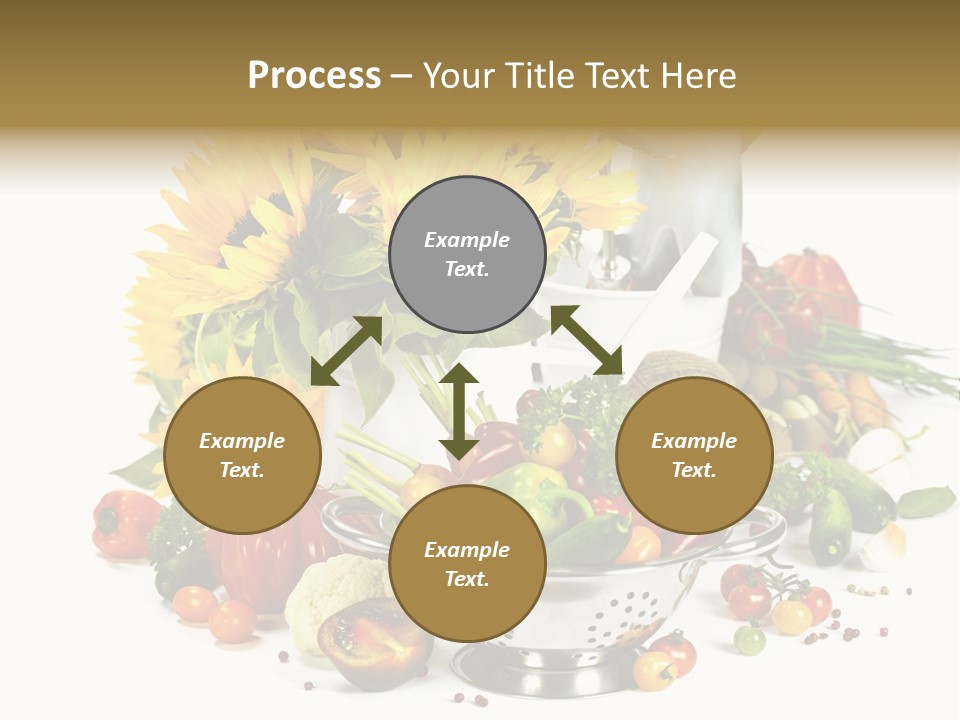 Process – Your Title Text Here

Example Text.

Example Text.

Example Text.

Example Text.